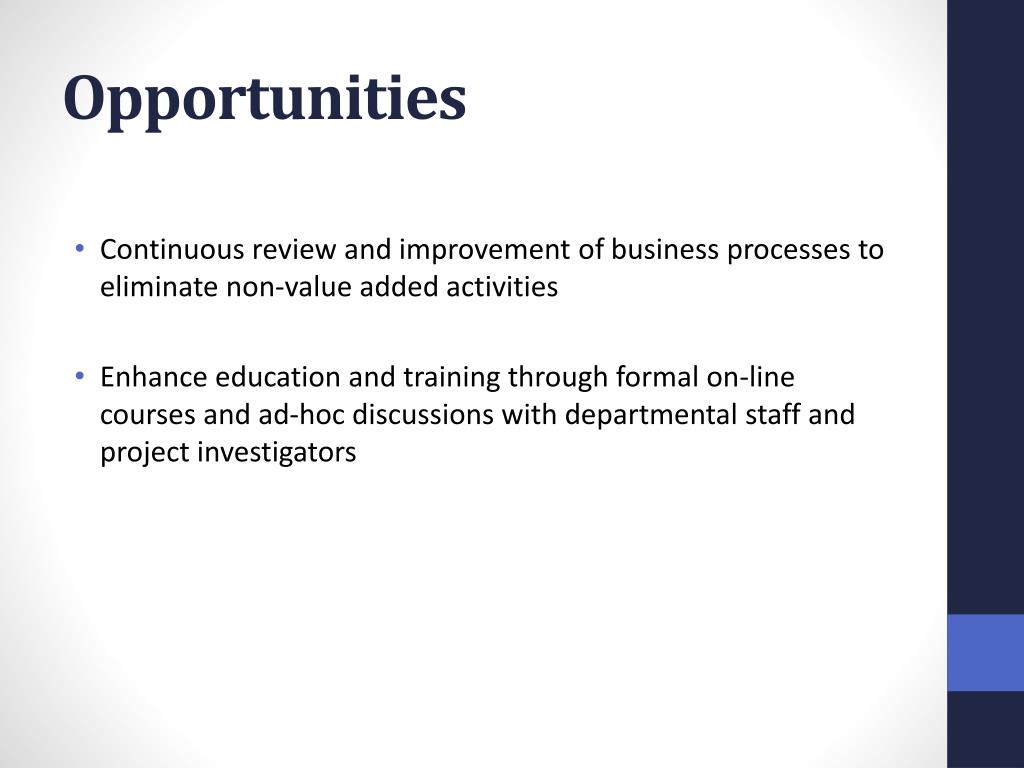 Opportunities

• Continuous review and improvement of business processes to eliminate non-value added activities

• Enhance education and training through formal on-line courses and ad-hoc discussions with departmental staff and project investigators